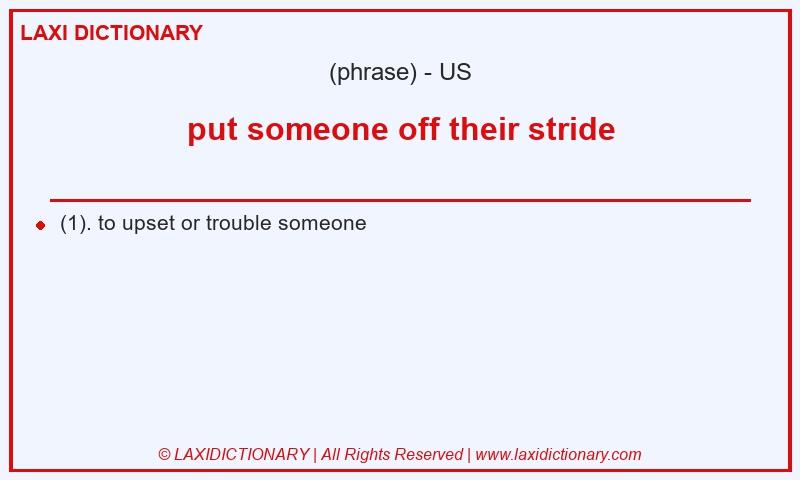 LAXI DICTIONARY

(phrase) - US

put someone off their stride

(1). to upset or trouble someone

© LAXIDICTIONARY | All Rights Reserved | www.laxidictionary.com